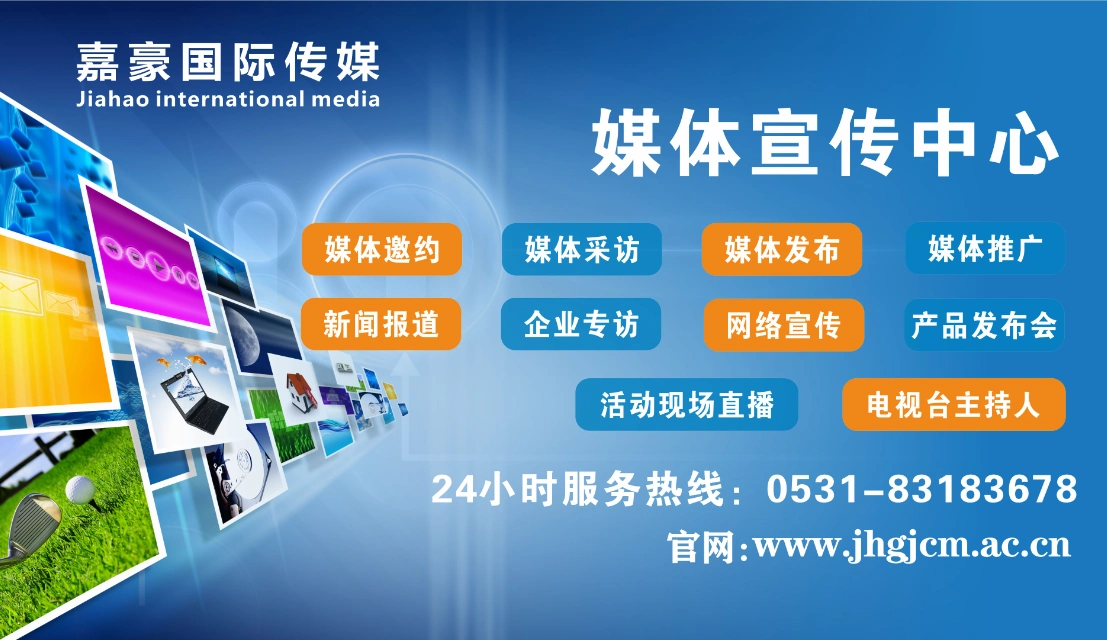 嘉豪国际传媒
Jiahao international media

媒体宣传中心

媒体邀约 媒体采访 媒体发布 媒体推广

新闻报道 企业专访 网络宣传 产品发布会

活动现场直播 电视台主持人

24小时服务热线：0531-83183678

官网:www.jhgjcm.ac.cn